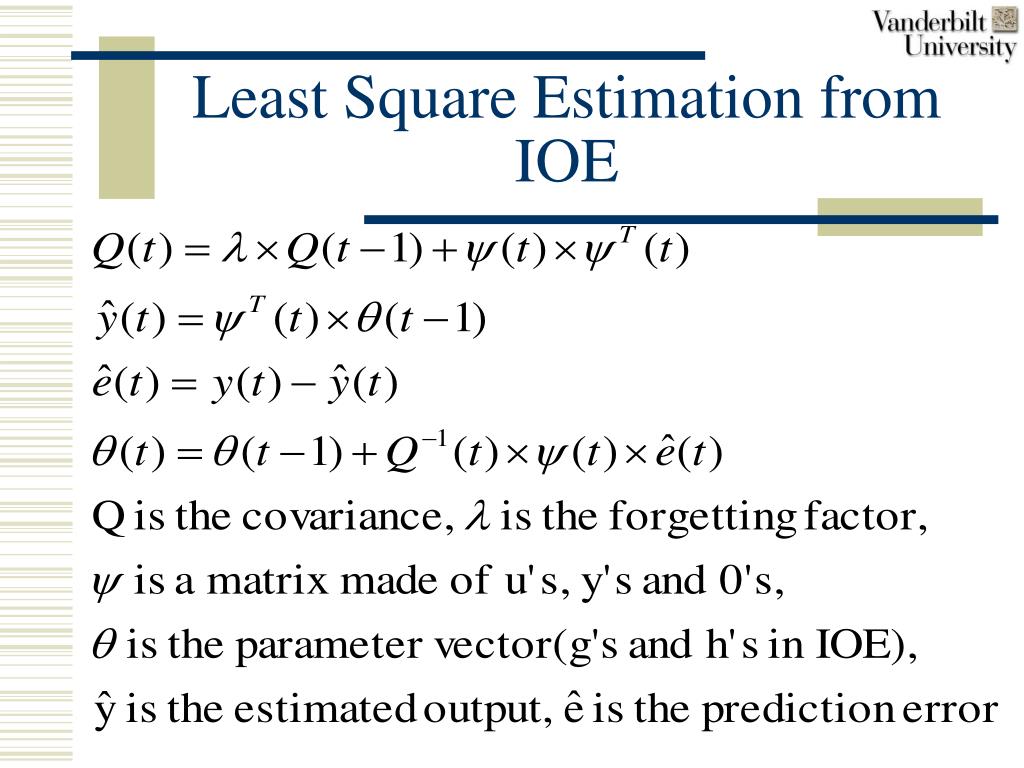 Vanderbilt University

Least Square Estimation from IOE

$Q(t) = \lambda \times Q(t-1) + \psi(t) \times \psi^T(t)$

$\hat{y}(t) = \psi^T(t) \times \theta(t-1)$

$\hat{e}(t) = y(t) - \hat{y}(t)$

$\theta(t) = \theta(t-1) + Q^{-1}(t) \times \psi(t) \times \hat{e}(t)$

Q is the covariance, $\lambda$ is the forgetting factor,

$\psi$ is a matrix made of u's, y's and 0's,

$\theta$ is the parameter vector(g's and h's in IOE),

$\hat{y}$ is the estimated output, $\hat{e}$ is the prediction error